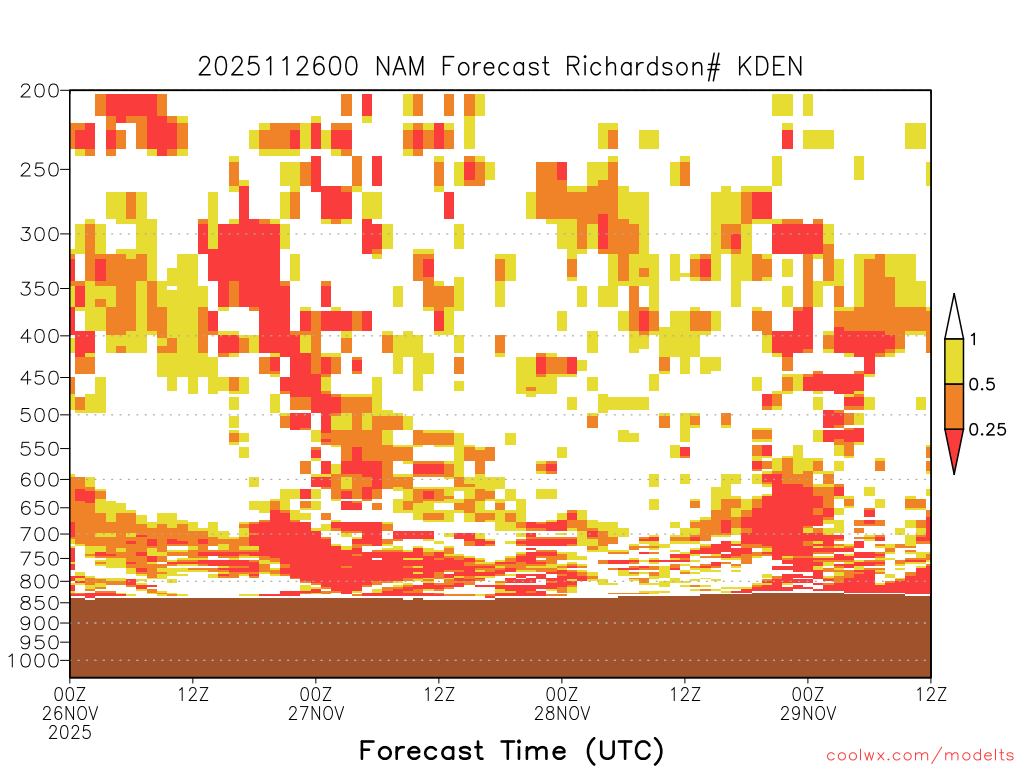 2025112600 NAM Forecast Richardson# KDEN

200
250
300
350
400
450
500
550
600
650
700
750
800
850
900
950
1000

1
0.5
0.25

00Z 26NOV 2025
12Z
00Z 27NOV
12Z
00Z 28NOV
12Z
00Z 29NOV
12Z

Forecast Time (UTC)

coolwx.com/modelts